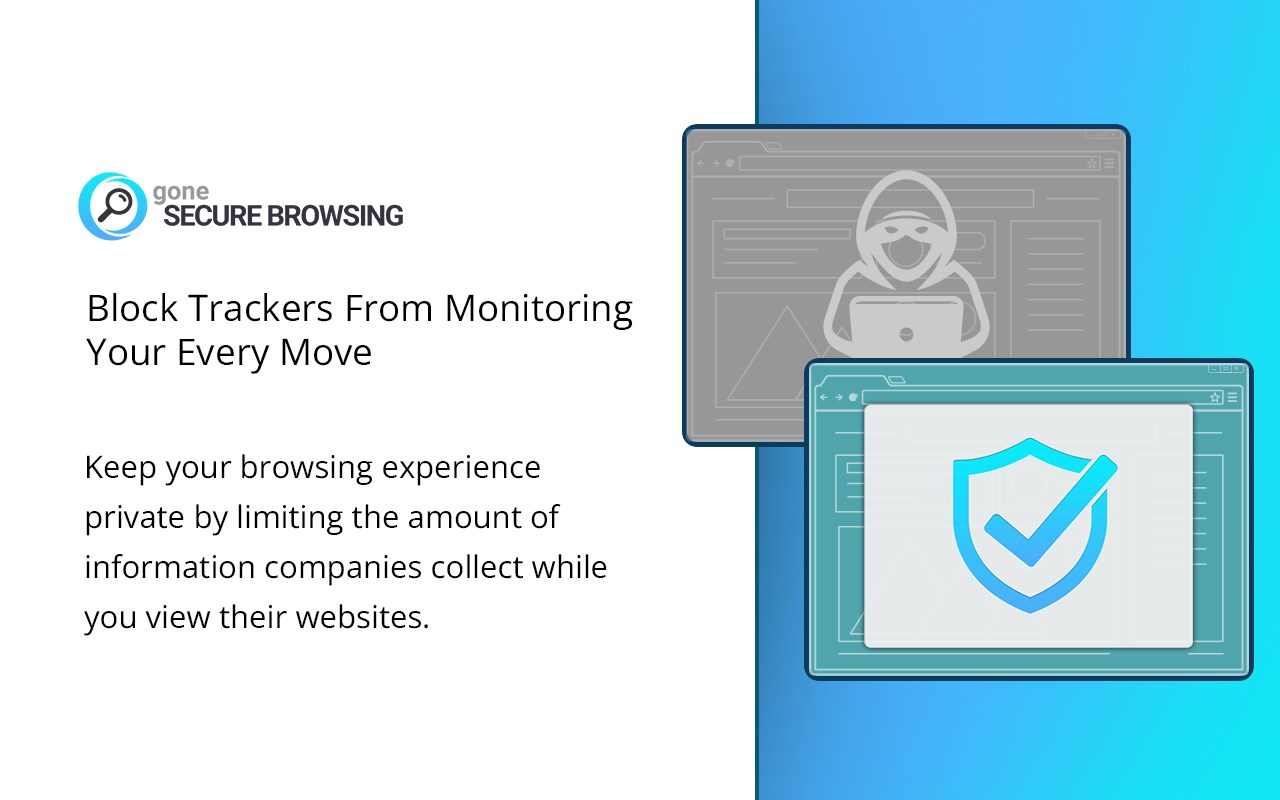 gone
SECURE BROWSING

Block Trackers From Monitoring Your Every Move

Keep your browsing experience private by limiting the amount of information companies collect while you view their websites.